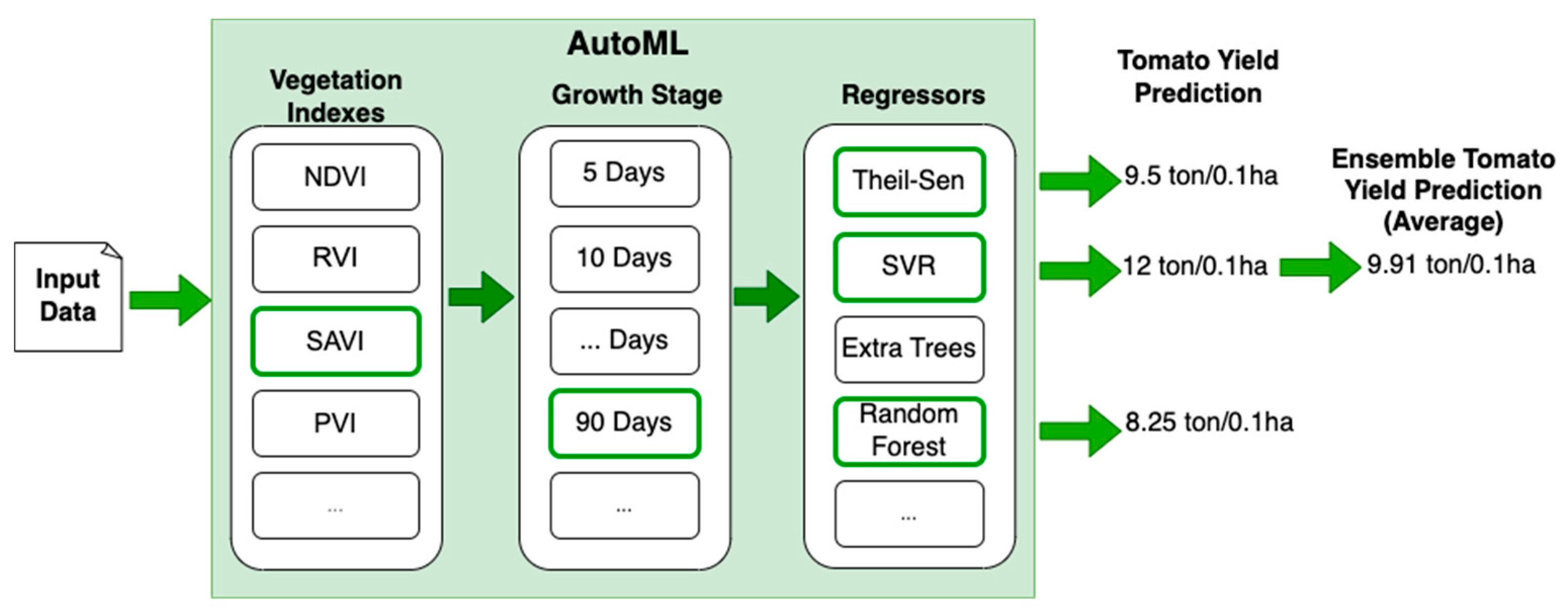 Input Data

AutoML

Vegetation Indexes

NDVI

RVI

SAVI

PVI

...

Growth Stage

5 Days

10 Days

... Days

90 Days

...

Regressors

Theil-Sen

SVR

Extra Trees

Random Forest

...

Tomato Yield Prediction

9.5 ton/0.1ha

12 ton/0.1ha

8.25 ton/0.1ha

Ensemble Tomato Yield Prediction (Average)

9.91 ton/0.1ha